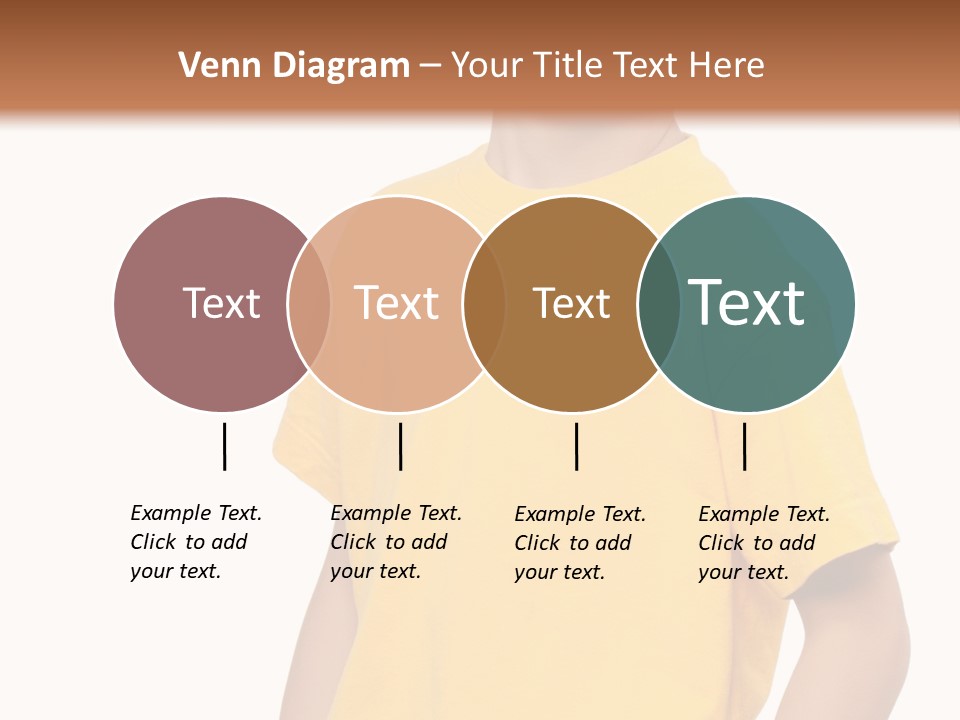 Venn Diagram – Your Title Text Here

Text

Text

Text

Text

Example Text. Click to add your text.

Example Text. Click to add your text.

Example Text. Click to add your text.

Example Text. Click to add your text.